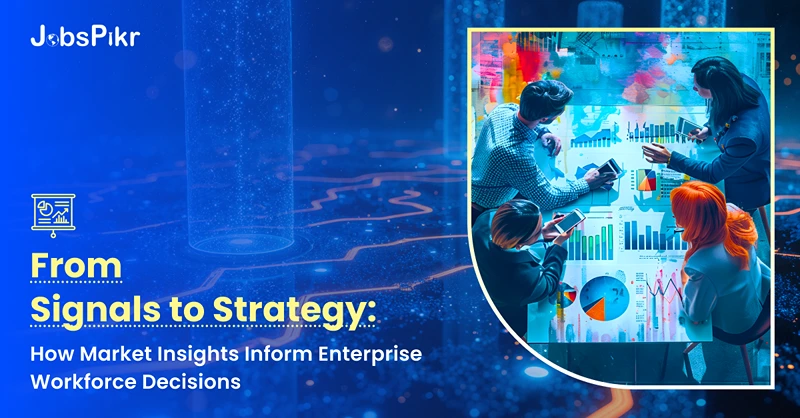 JobsPikr

From Signals to Strategy:

How Market Insights Inform Enterprise Workforce Decisions